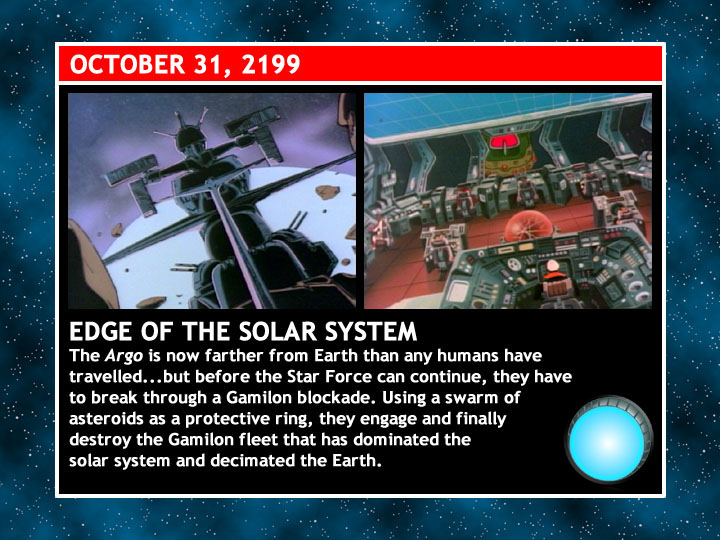 OCTOBER 31, 2199

EDGE OF THE SOLAR SYSTEM

The Argo is now farther from Earth than any humans have travelled...but before the Star Force can continue, they have to break through a Gamilon blockade. Using a swarm of asteroids as a protective ring, they engage and finally destroy the Gamilon fleet that has dominated the solar system and decimated the Earth.